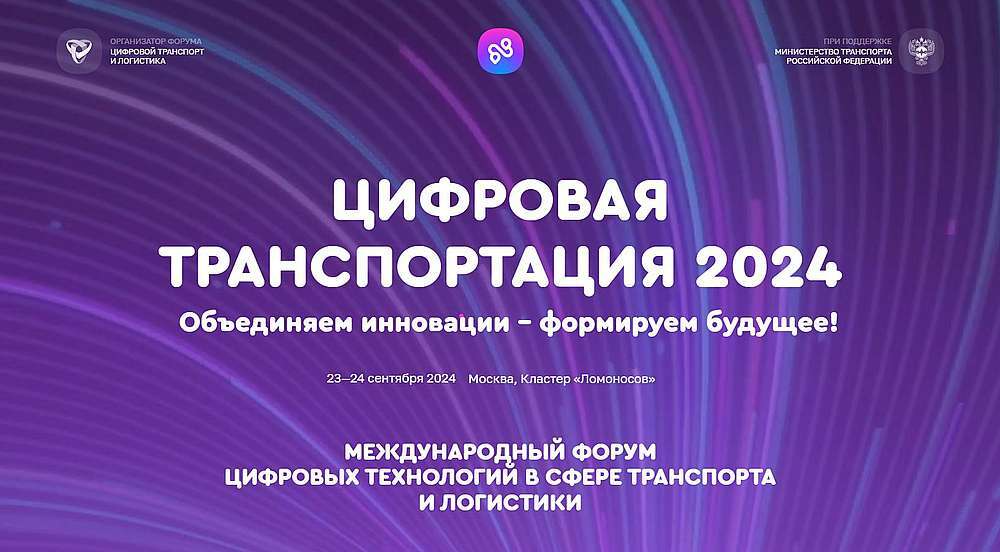 ОРГАНИЗАТОР ФОРУМА
ЦИФРОВОЙ ТРАНСПОРТ И ЛОГИСТИКА

ПРИ ПОДДЕРЖКЕ
МИНИСТЕРСТВО ТРАНСПОРТА РОССИЙСКОЙ ФЕДЕРАЦИИ

ЦИФРОВАЯ ТРАНСПОРТАЦИЯ 2024

Объединяем инновации – формируем будущее!

23—24 сентября 2024 Москва, Кластер «Ломоносов»

МЕЖДУНАРОДНЫЙ ФОРУМ ЦИФРОВЫХ ТЕХНОЛОГИЙ В СФЕРЕ ТРАНСПОРТА И ЛОГИСТИКИ